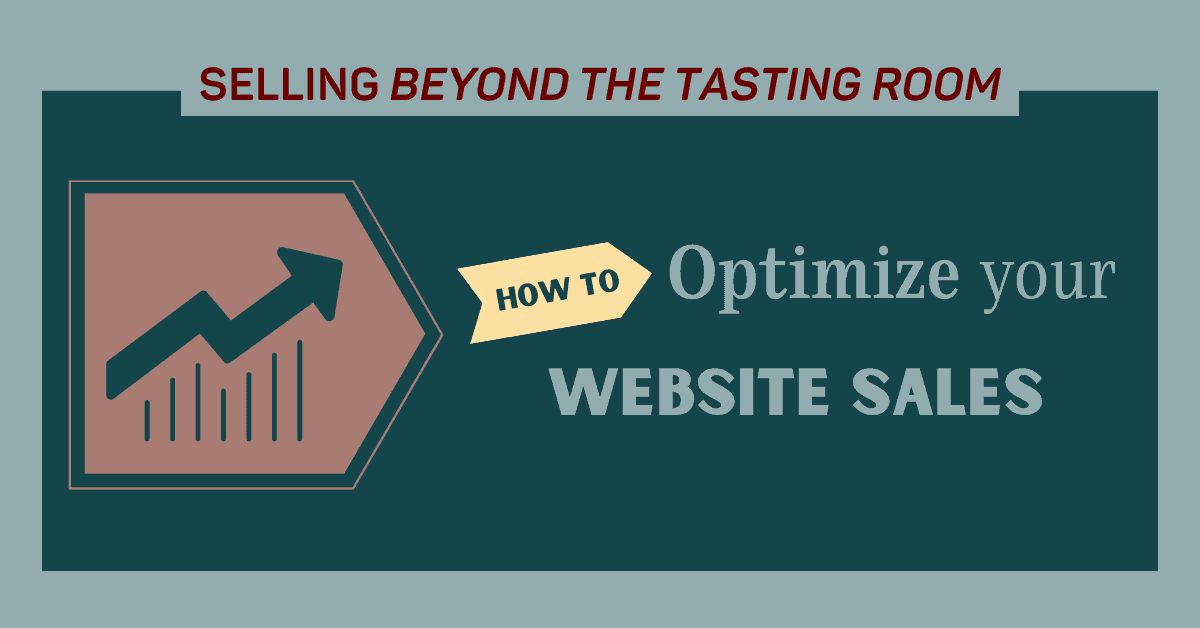 SELLING BEYOND THE TASTING ROOM

HOW TO Optimize your

WEBSITE SALES